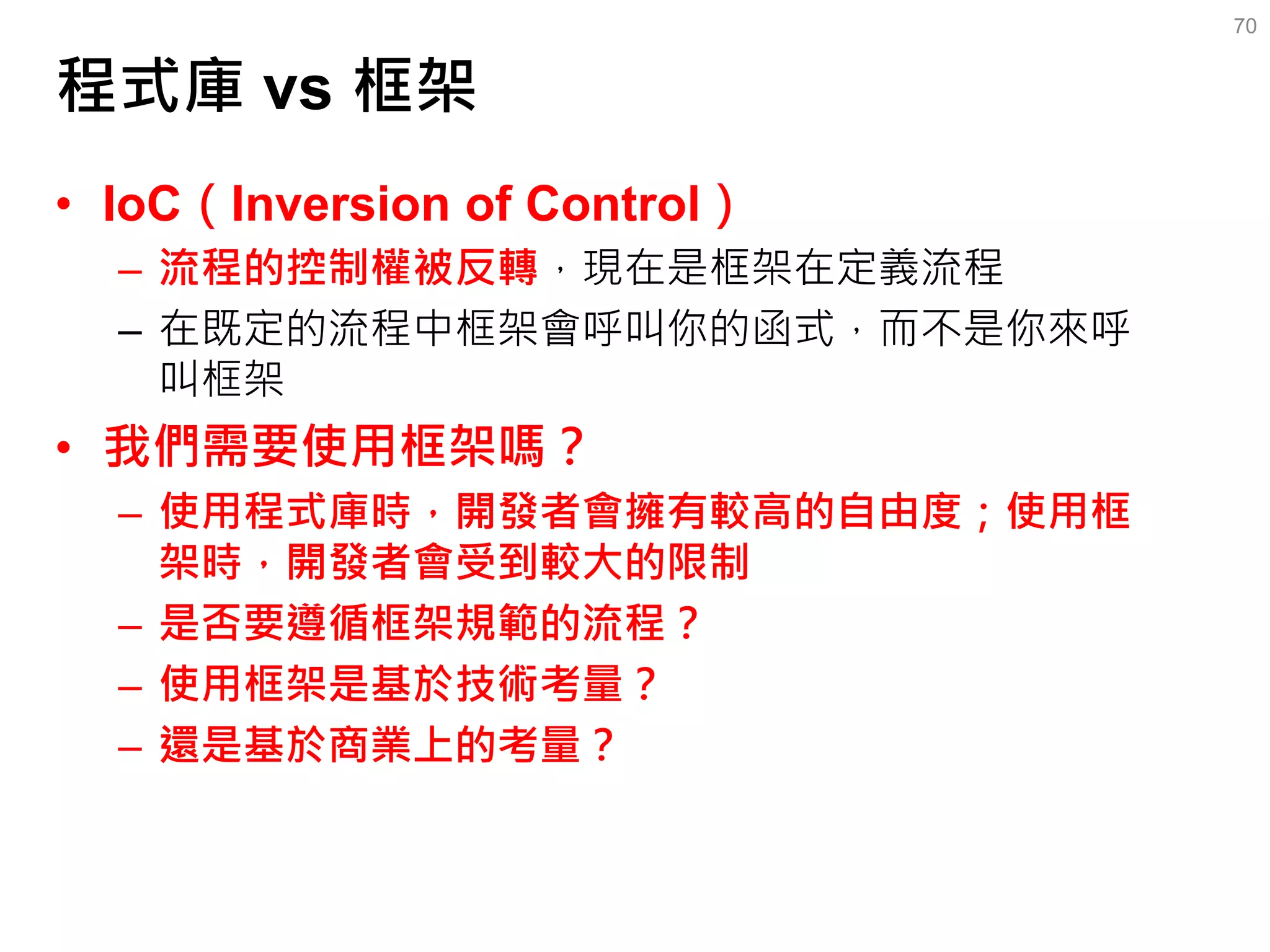 70

程式庫 vs 框架

• IoC（Inversion of Control）
  – 流程的控制權被反轉，現在是框架在定義流程
  – 在既定的流程中框架會呼叫你的函式，而不是你來呼叫框架
• 我們需要使用框架嗎？
  – 使用程式庫時，開發者會擁有較高的自由度；使用框架時，開發者會受到較大的限制
  – 是否要遵循框架規範的流程？
  – 使用框架是基於技術考量？
  – 還是基於商業上的考量？